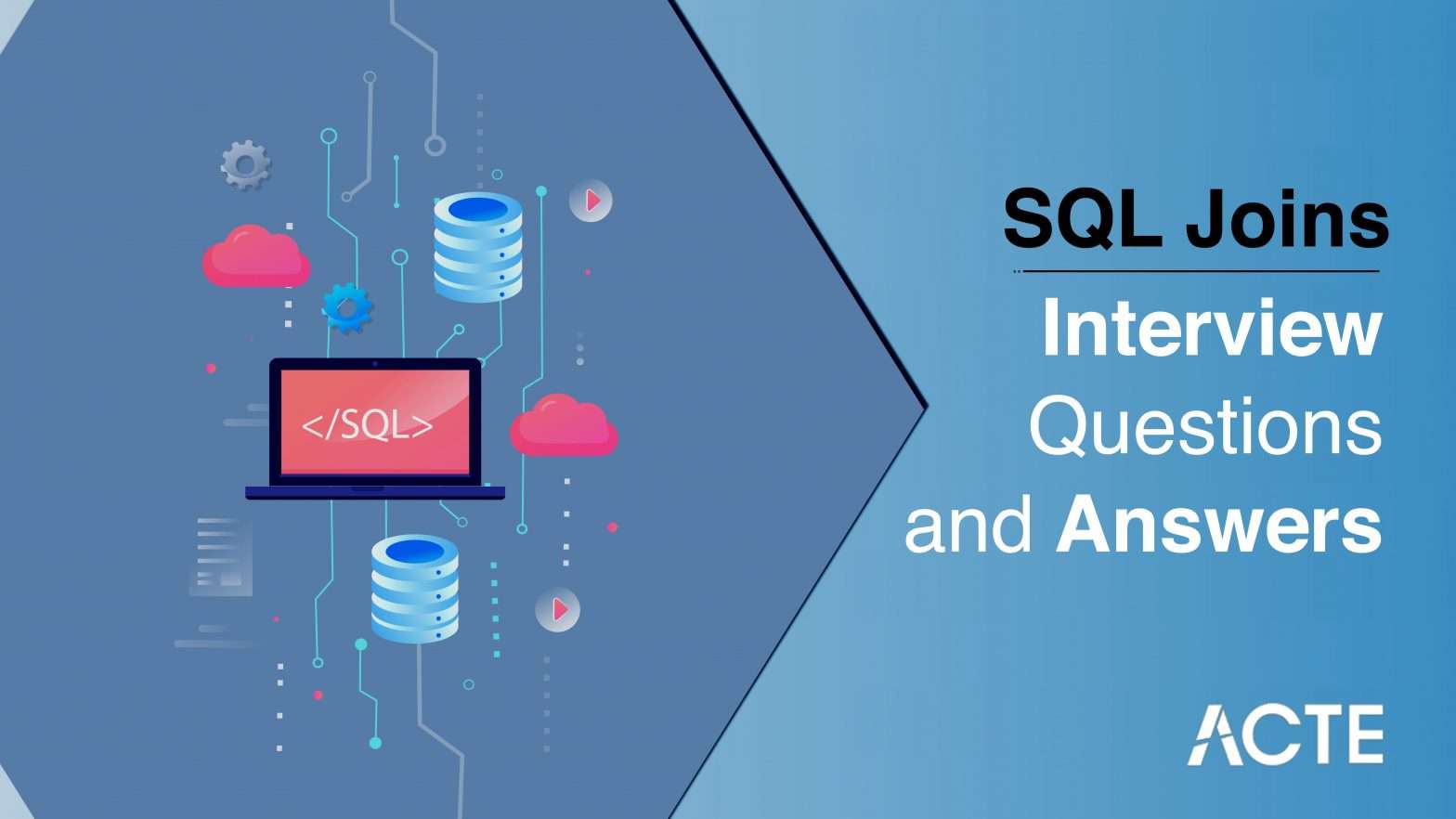 </SQL>

SQL Joins

Interview Questions and Answers

ACTE